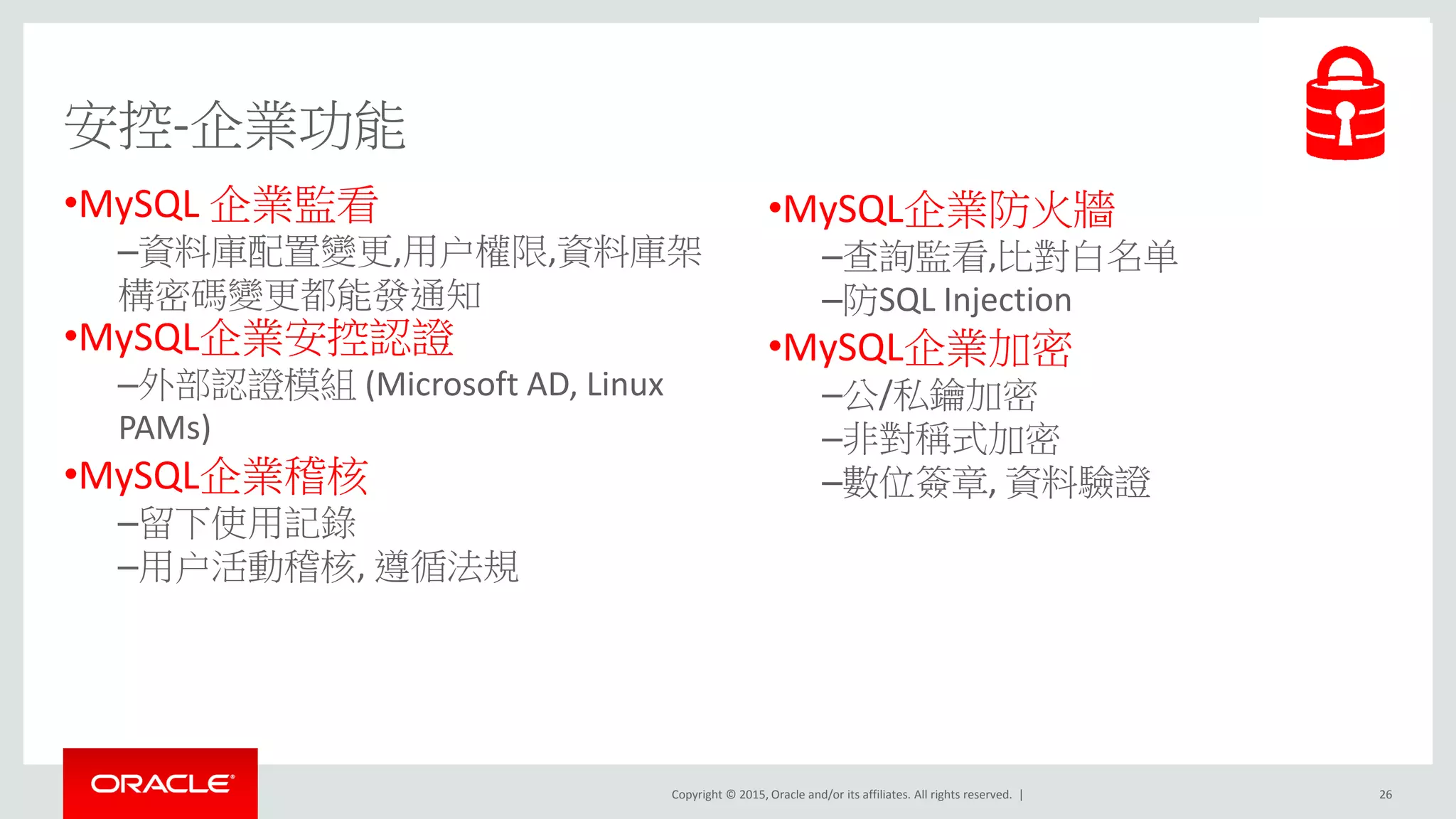 安控-企業功能

•MySQL 企業監看
–資料庫配置變更,用户權限,資料庫架構密碼變更都能發通知
•MySQL企業安控認證
–外部認證模組 (Microsoft AD, Linux PAMs)
•MySQL企業稽核
–留下使用記錄
–用户活動稽核, 遵循法規

•MySQL企業防火牆
–查詢監看,比對白名单
–防SQL Injection
•MySQL企業加密
–公/私鑰加密
–非對稱式加密
–數位簽章, 資料驗證

ORACLE

Copyright © 2015, Oracle and/or its affiliates. All rights reserved. |

26